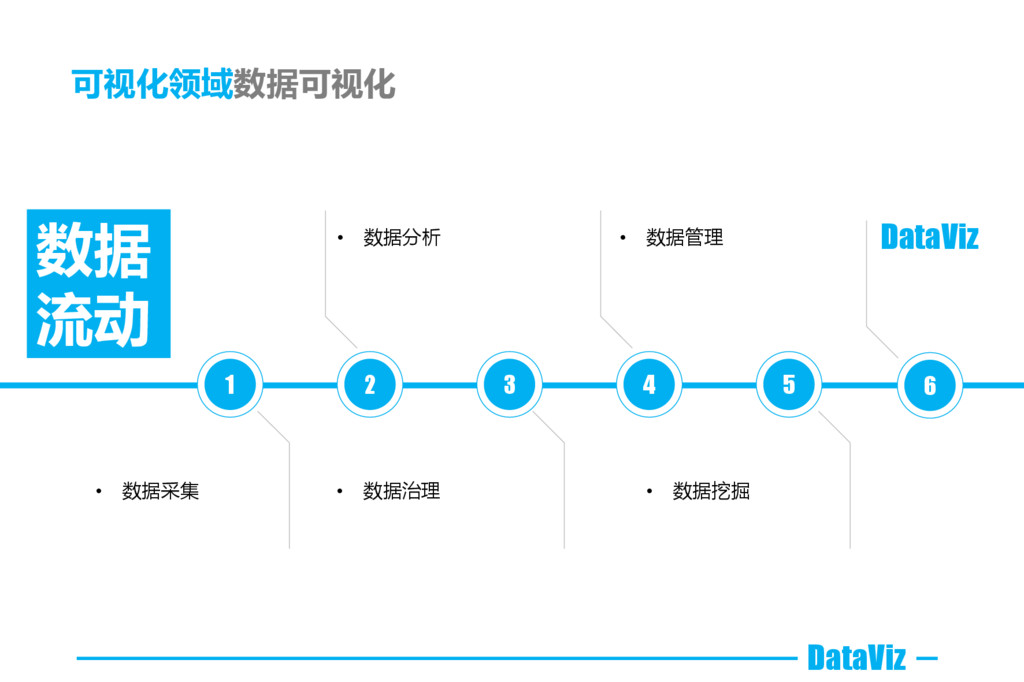 可视化领域数据可视化

数据流动

• 数据分析

• 数据管理

DataViz

1 2 3 4 5 6

• 数据采集

• 数据治理

• 数据挖掘

DataViz